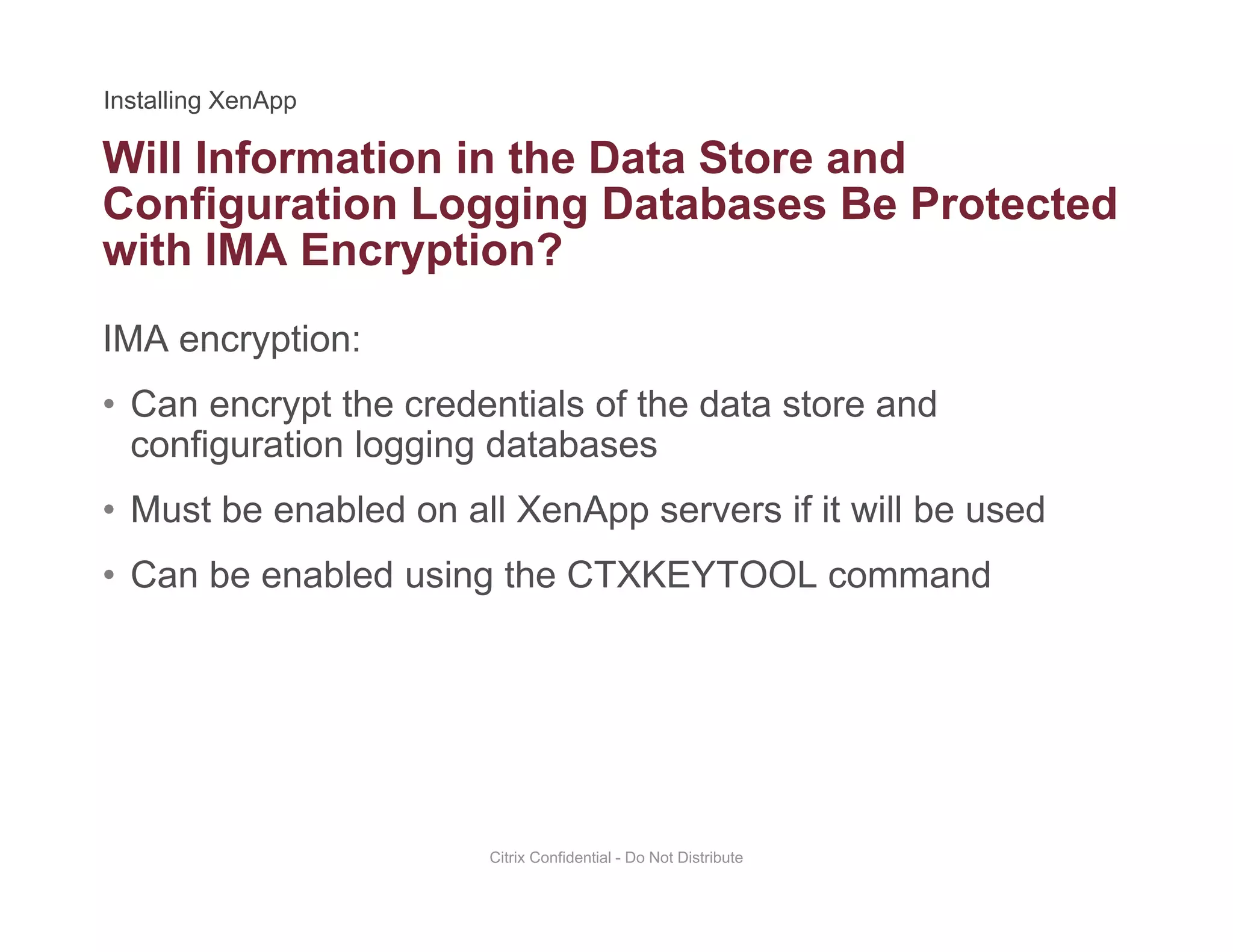 Installing XenApp

Will Information in the Data Store and Configuration Logging Databases Be Protected with IMA Encryption?

IMA encryption:

• Can encrypt the credentials of the data store and configuration logging databases

• Must be enabled on all XenApp servers if it will be used

• Can be enabled using the CTXKEYTOOL command

Citrix Confidential - Do Not Distribute